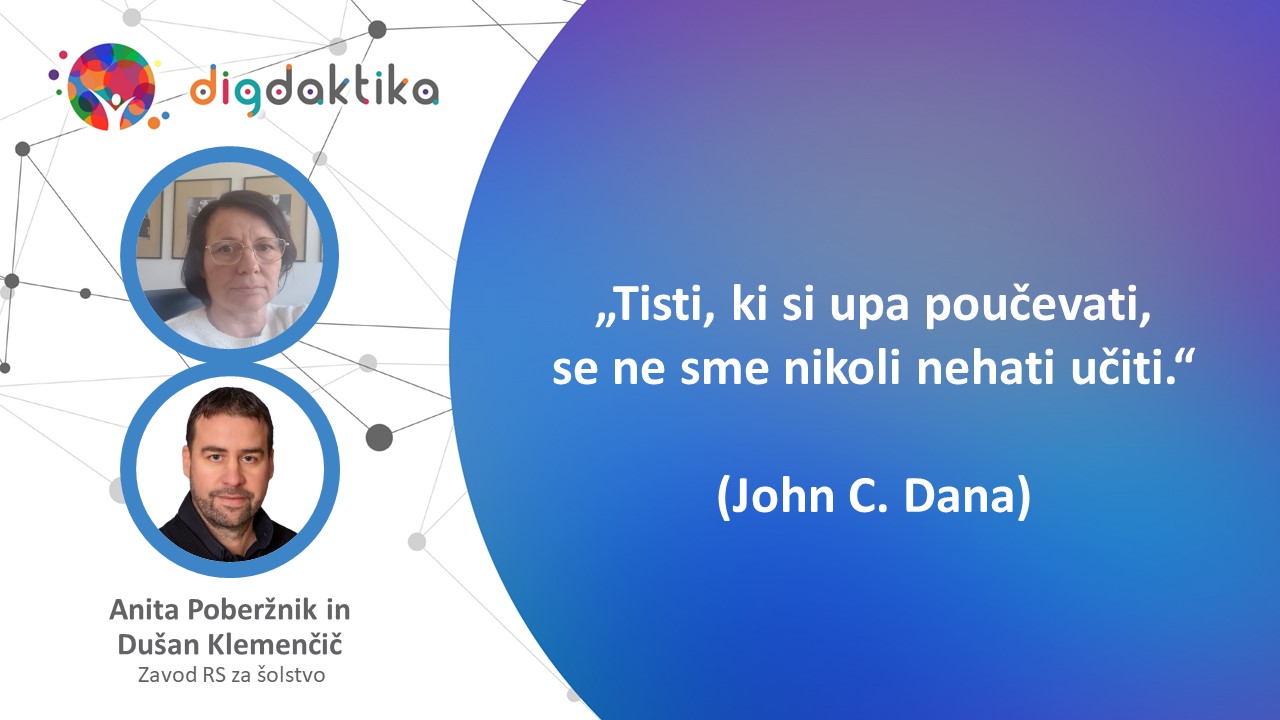 digdaktika

Anita Poberžnik in Dušan Klemenčič
Zavod RS za šolstvo

„Tisti, ki si upa poučevati, se ne sme nikoli nehati učiti.“

(John C. Dana)